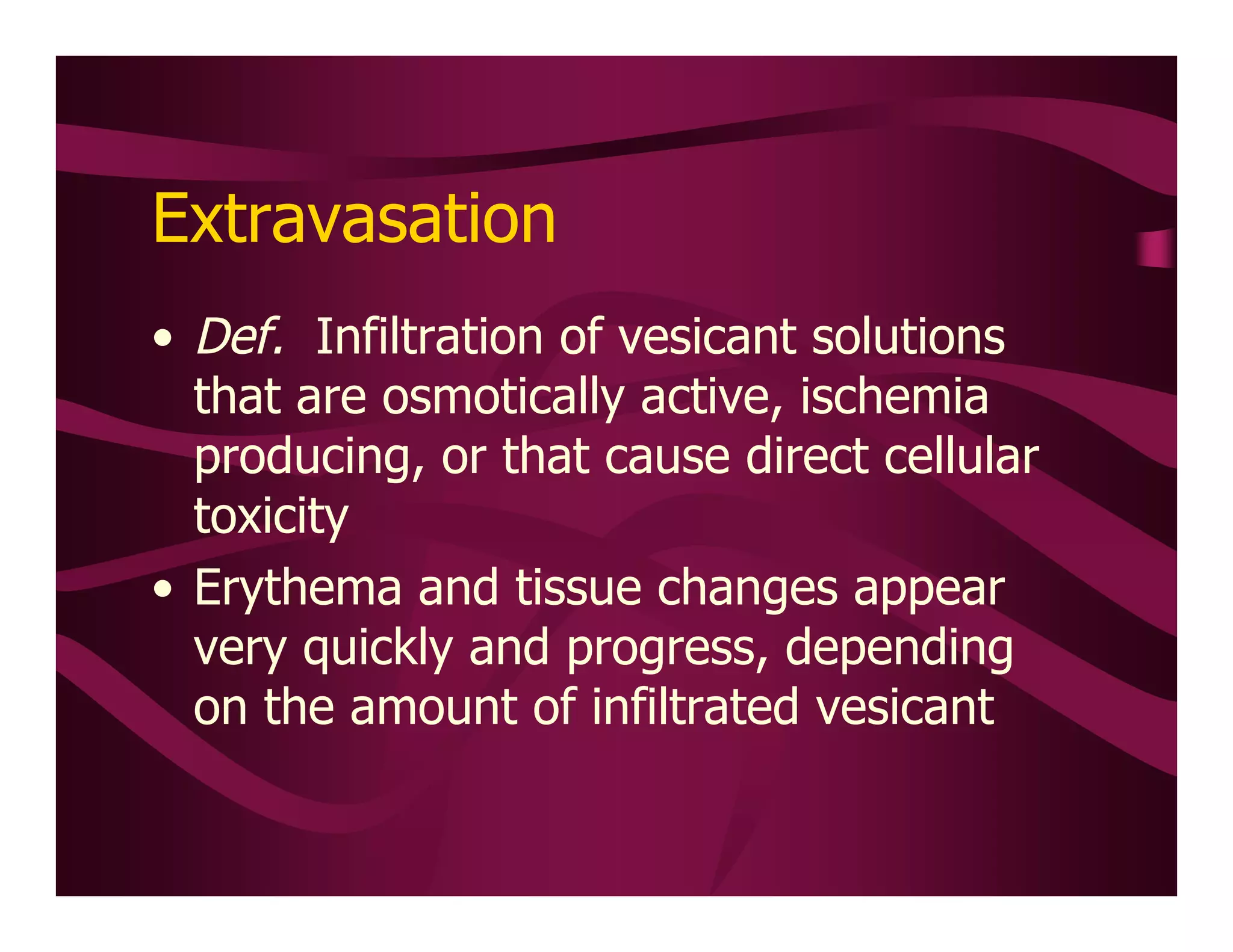 Extravasation

• Def. Infiltration of vesicant solutions that are osmotically active, ischemia producing, or that cause direct cellular toxicity
• Erythema and tissue changes appear very quickly and progress, depending on the amount of infiltrated vesicant